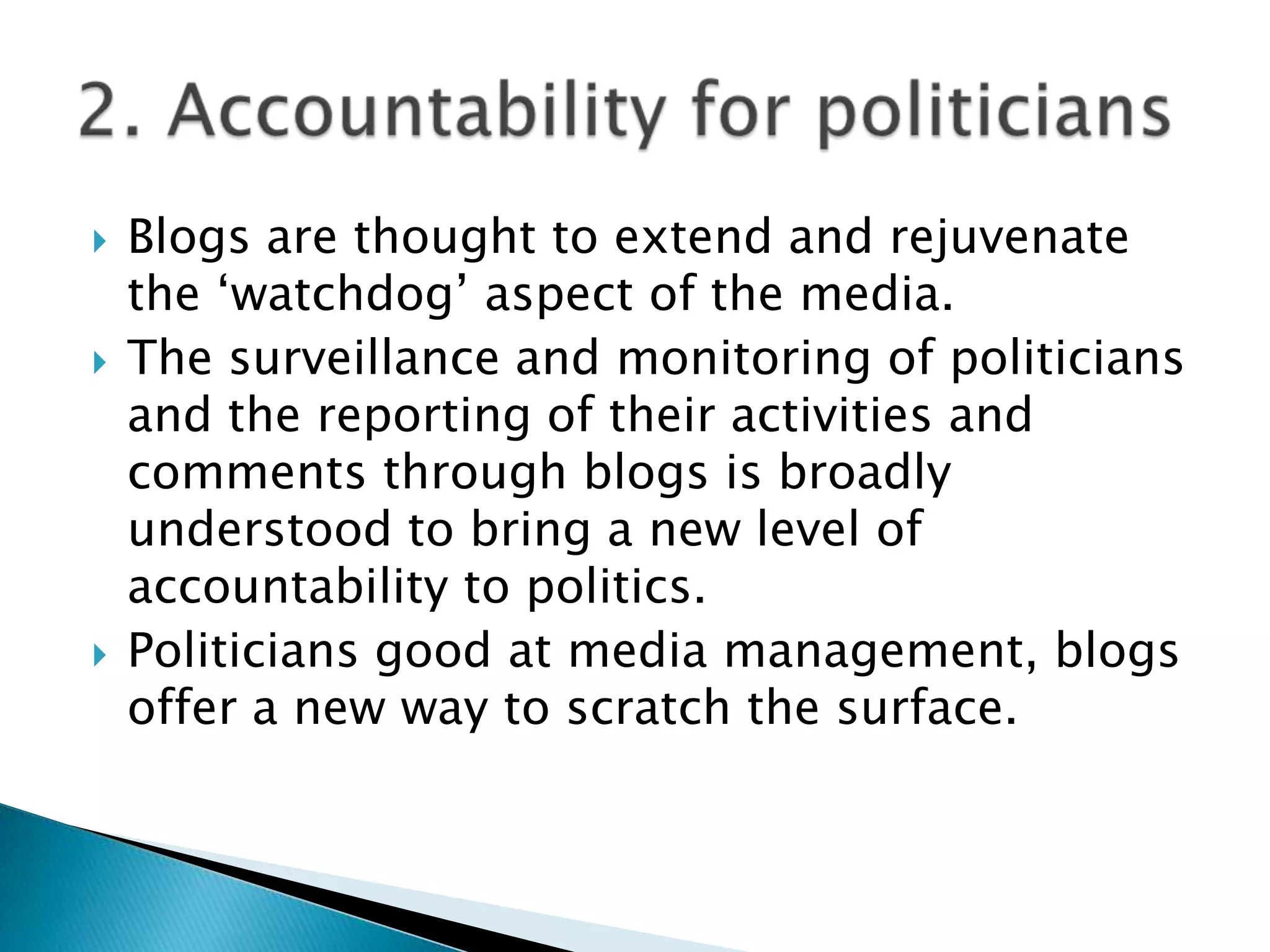 2. Accountability for politicians

Blogs are thought to extend and rejuvenate the ‘watchdog’ aspect of the media.

The surveillance and monitoring of politicians and the reporting of their activities and comments through blogs is broadly understood to bring a new level of accountability to politics.

Politicians good at media management, blogs offer a new way to scratch the surface.